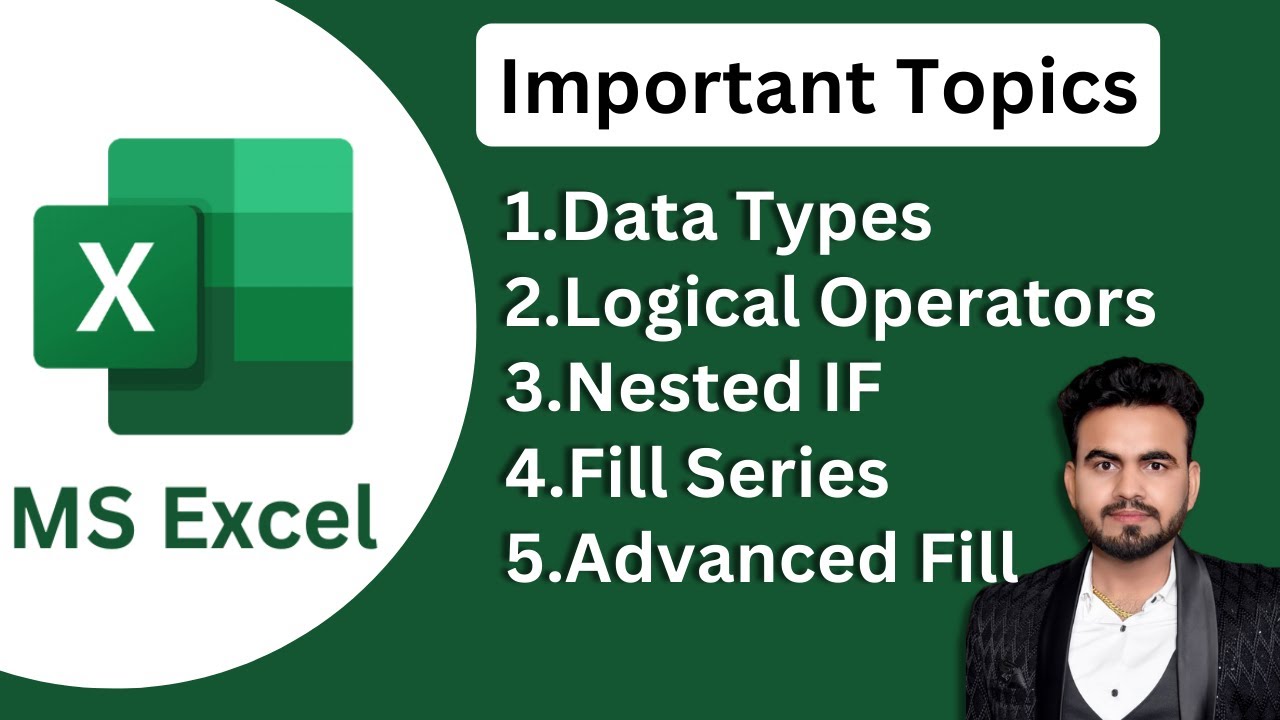 X

MS Excel

Important Topics

1.Data Types
2.Logical Operators
3.Nested IF
4.Fill Series
5.Advanced Fill